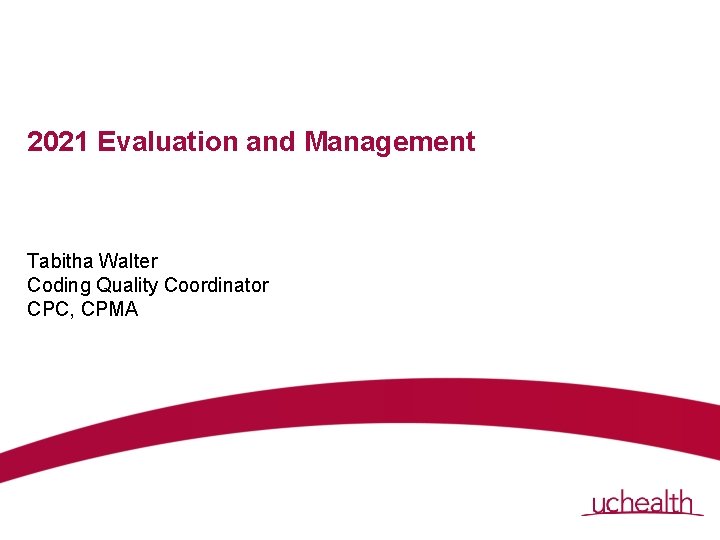 2021 Evaluation and Management

Tabitha Walter
Coding Quality Coordinator
CPC, CPMA

uchealth